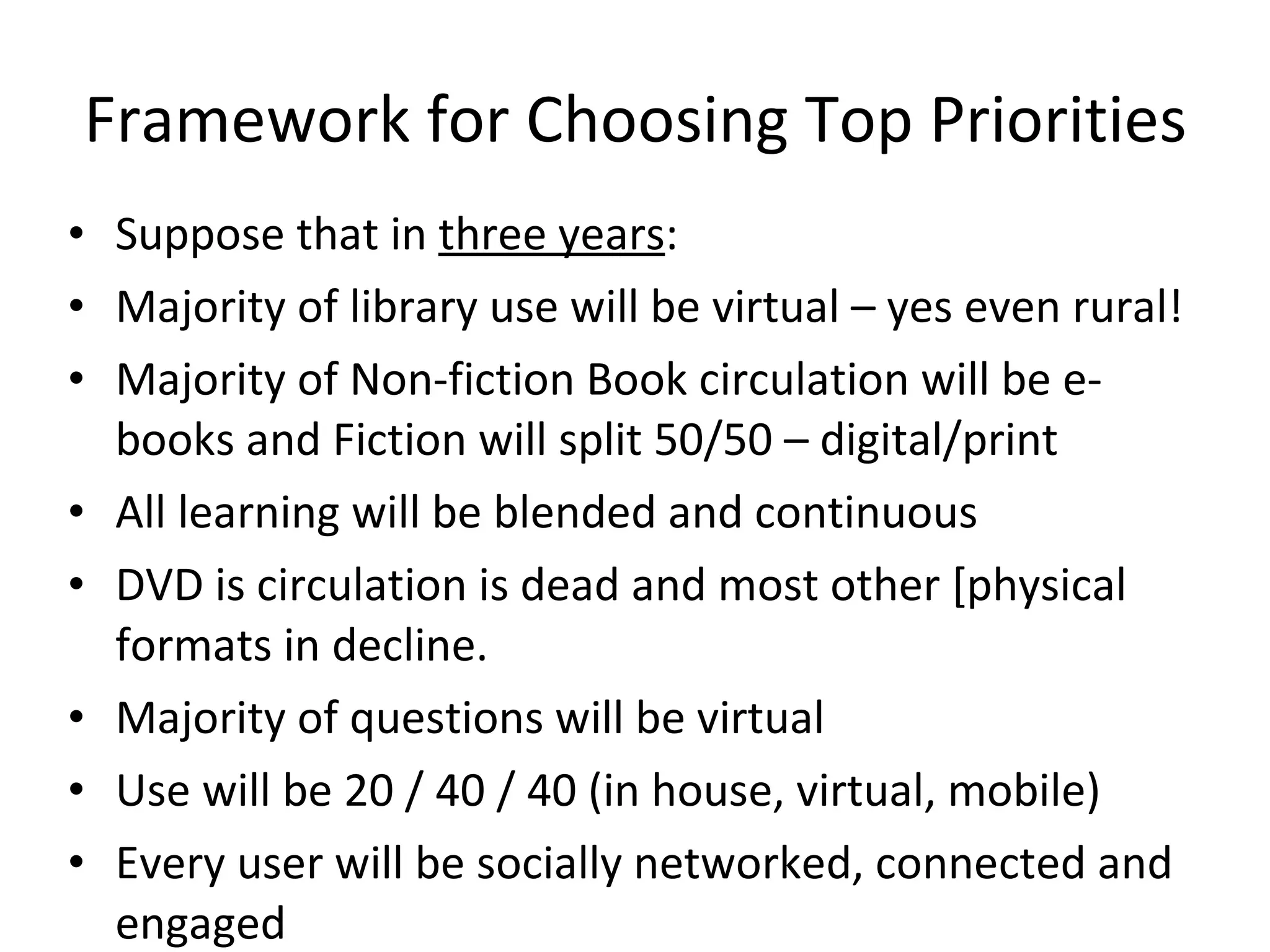 Framework for Choosing Top Priorities

• Suppose that in three years:
• Majority of library use will be virtual – yes even rural!
• Majority of Non-fiction Book circulation will be e-books and Fiction will split 50/50 – digital/print
• All learning will be blended and continuous
• DVD is circulation is dead and most other [physical formats in decline.
• Majority of questions will be virtual
• Use will be 20 / 40 / 40 (in house, virtual, mobile)
• Every user will be socially networked, connected and engaged